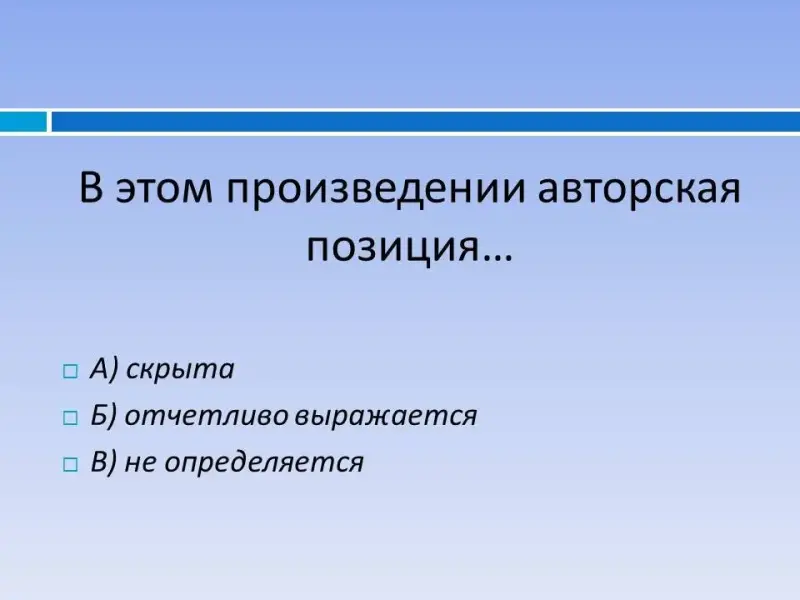 В этом произведении авторская позиция…

А) скрыта
Б) отчетливо выражается
В) не определяется